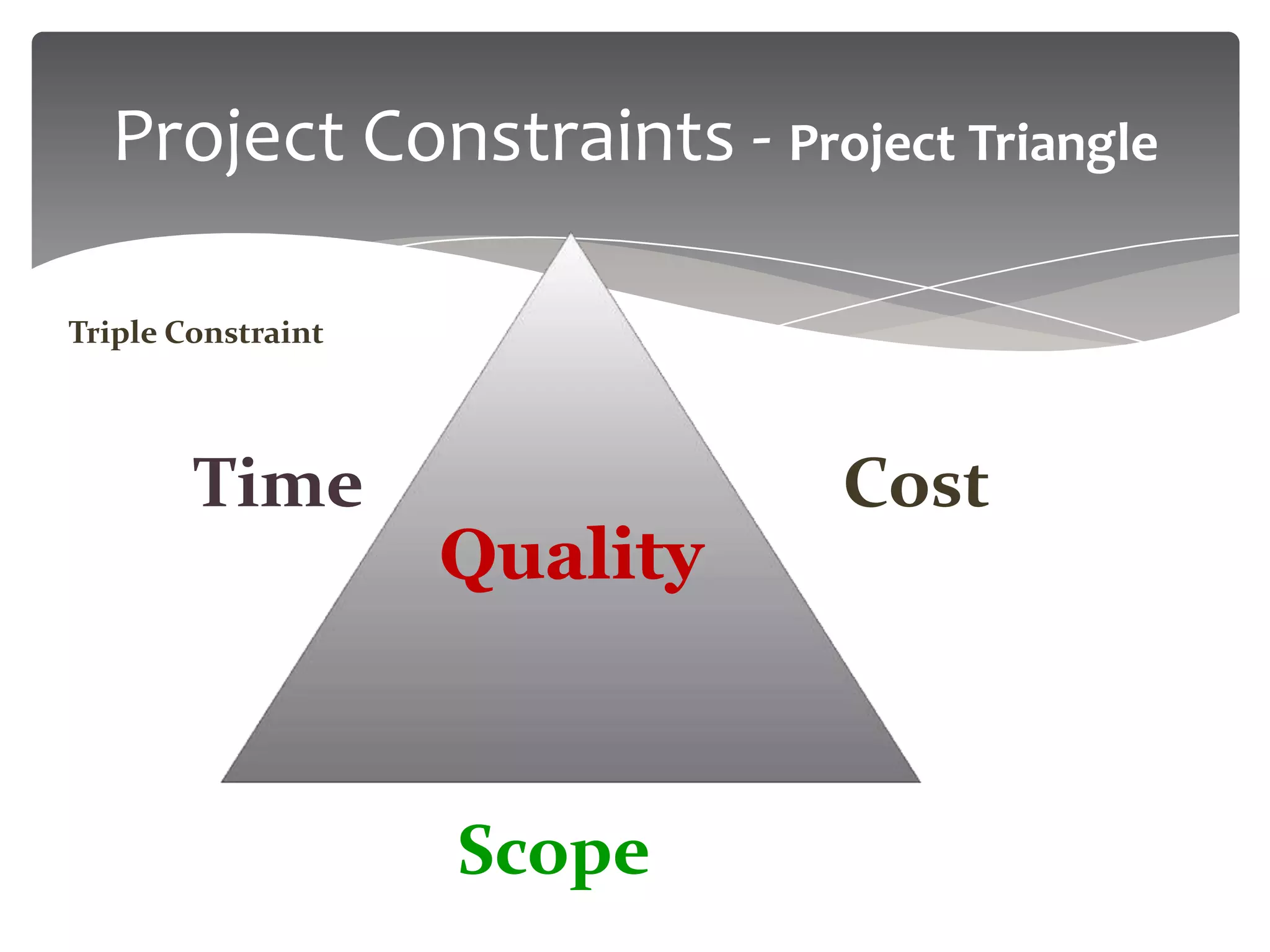 Project Constraints - Project Triangle

Triple Constraint

Time

Cost

Quality

Scope